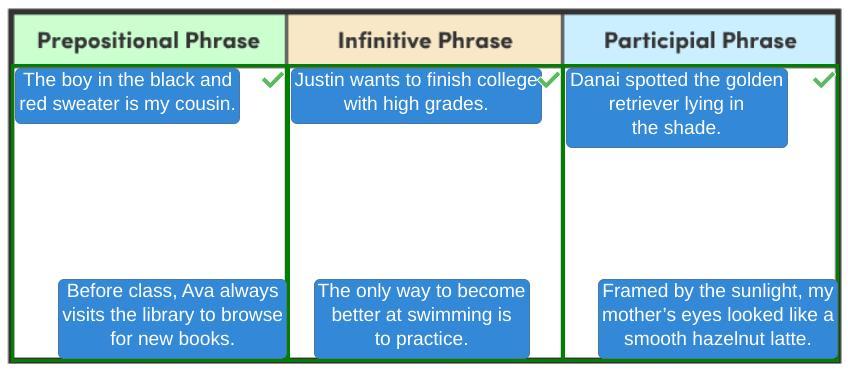 | Prepositional Phrase | Infinitive Phrase | Participial Phrase |
|---|---|---|
| The boy in the black and red sweater is my cousin. | Justin wants to finish college with high grades. | Danai spotted the golden retriever lying in the shade. |
| Before class, Ava always visits the library to browse for new books. | The only way to become better at swimming is to practice. | Framed by the sunlight, my mother's eyes looked like a smooth hazelnut latte. |